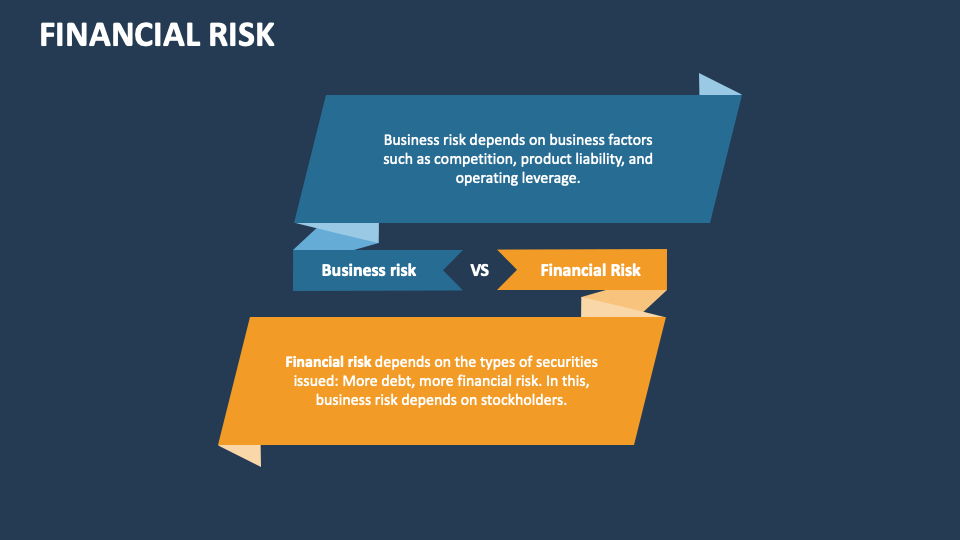 FINANCIAL RISK

Business risk depends on business factors such as competition, product liability, and operating leverage.

Business risk

VS

Financial Risk

Financial risk depends on the types of securities issued: More debt, more financial risk. In this, business risk depends on stockholders.